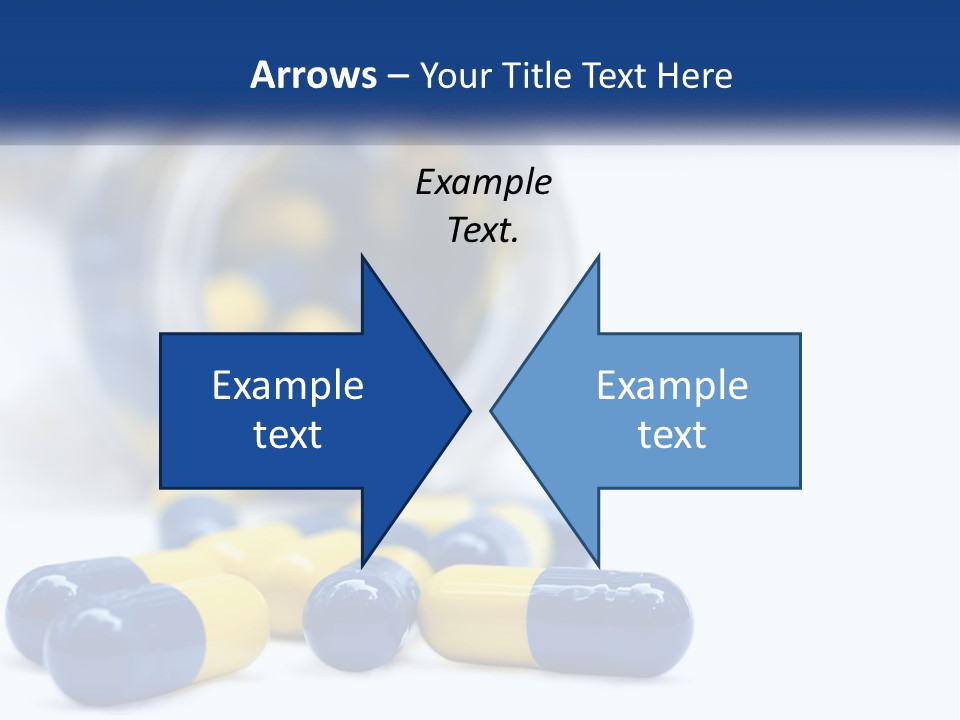 Arrows – Your Title Text Here

Example Text.

Example text

Example text